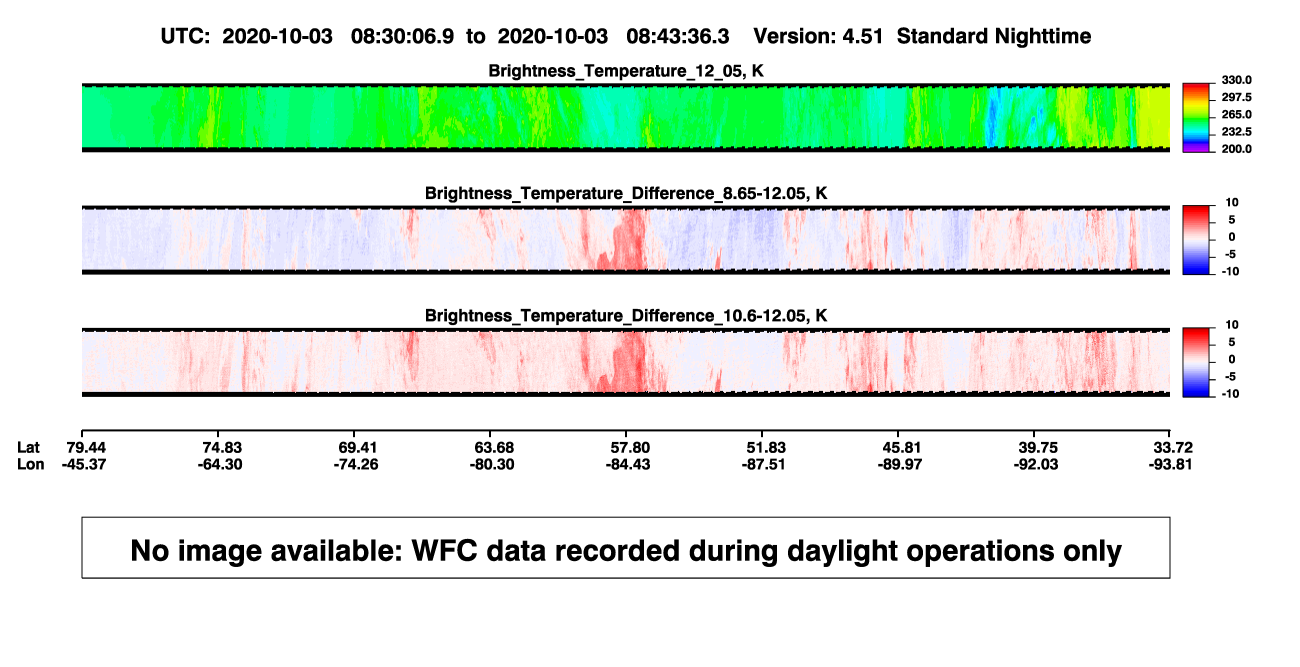 UTC: 2020-10-03 08:30:06.9 to 2020-10-03 08:43:36.3 Version: 4.51 Standard Nighttime

Brightness_Temperature_12_05, K

330.0
297.5
265.0
232.5
200.0

Brightness_Temperature_Difference_8.65-12.05, K

10
5
0
-5
-10

Brightness_Temperature_Difference_10.6-12.05, K

10
5
0
-5
-10

| Lat | 79.44 | 74.83 | 69.41 | 63.68 | 57.80 | 51.83 | 45.81 | 39.75 | 33.72 |
|---|---|---|---|---|---|---|---|---|---|
| Lon | -45.37 | -64.30 | -74.26 | -80.30 | -84.43 | -87.51 | -89.97 | -92.03 | -93.81 |

No image available: WFC data recorded during daylight operations only